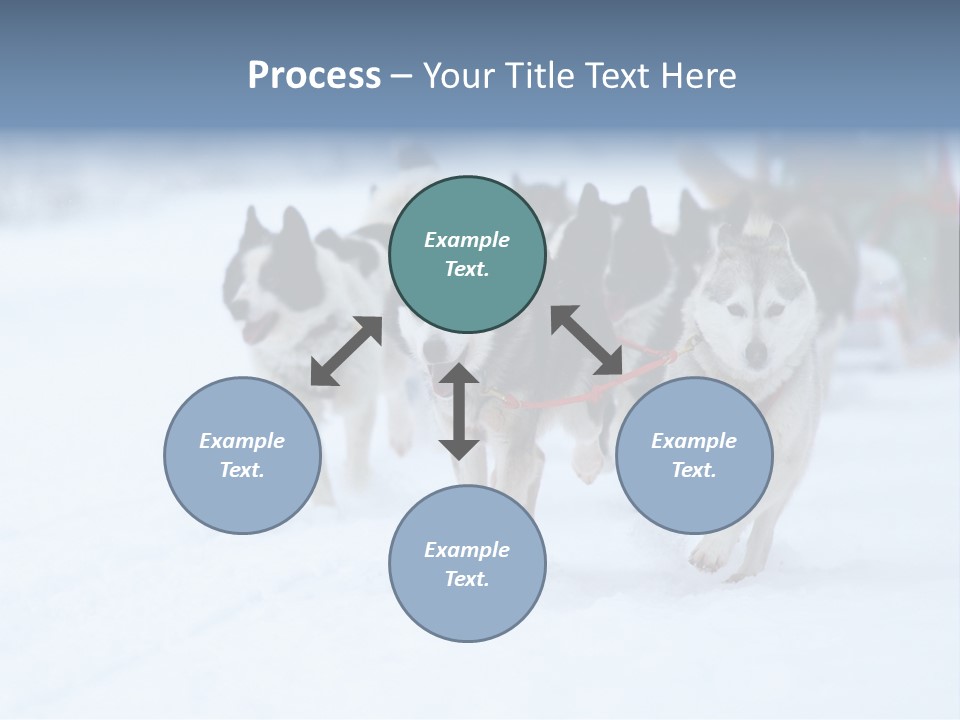 Process – Your Title Text Here

Example Text.

Example Text.

Example Text.

Example Text.